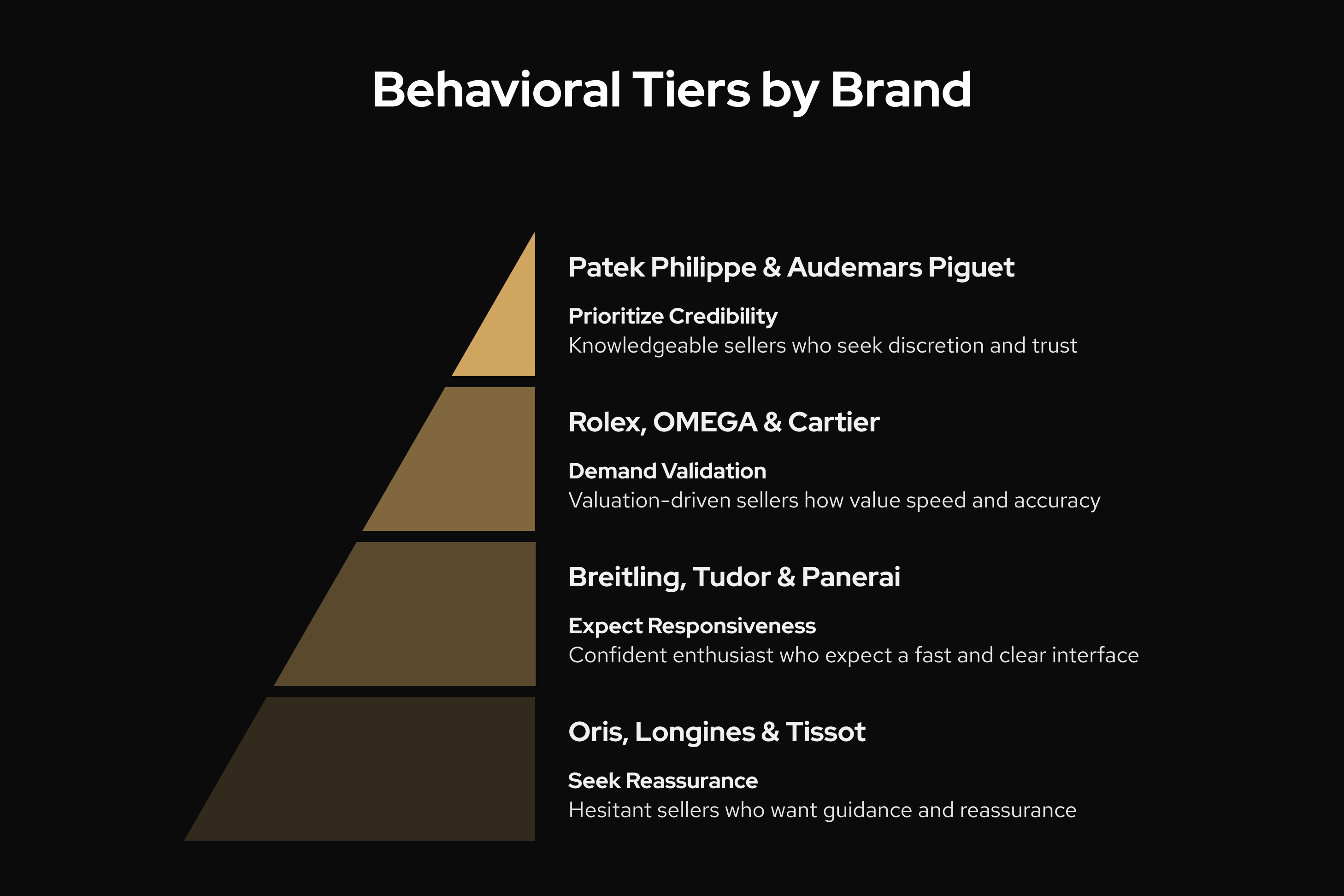 Behavioral Tiers by Brand

Patek Philippe & Audemars Piguet

Prioritize Credibility
Knowledgeable sellers who seek discretion and trust

Rolex, OMEGA & Cartier

Demand Validation
Valuation-driven sellers how value speed and accuracy

Breitling, Tudor & Panerai

Expect Responsiveness
Confident enthusiast who expect a fast and clear interface

Oris, Longines & Tissot

Seek Reassurance
Hesitant sellers who want guidance and reassurance